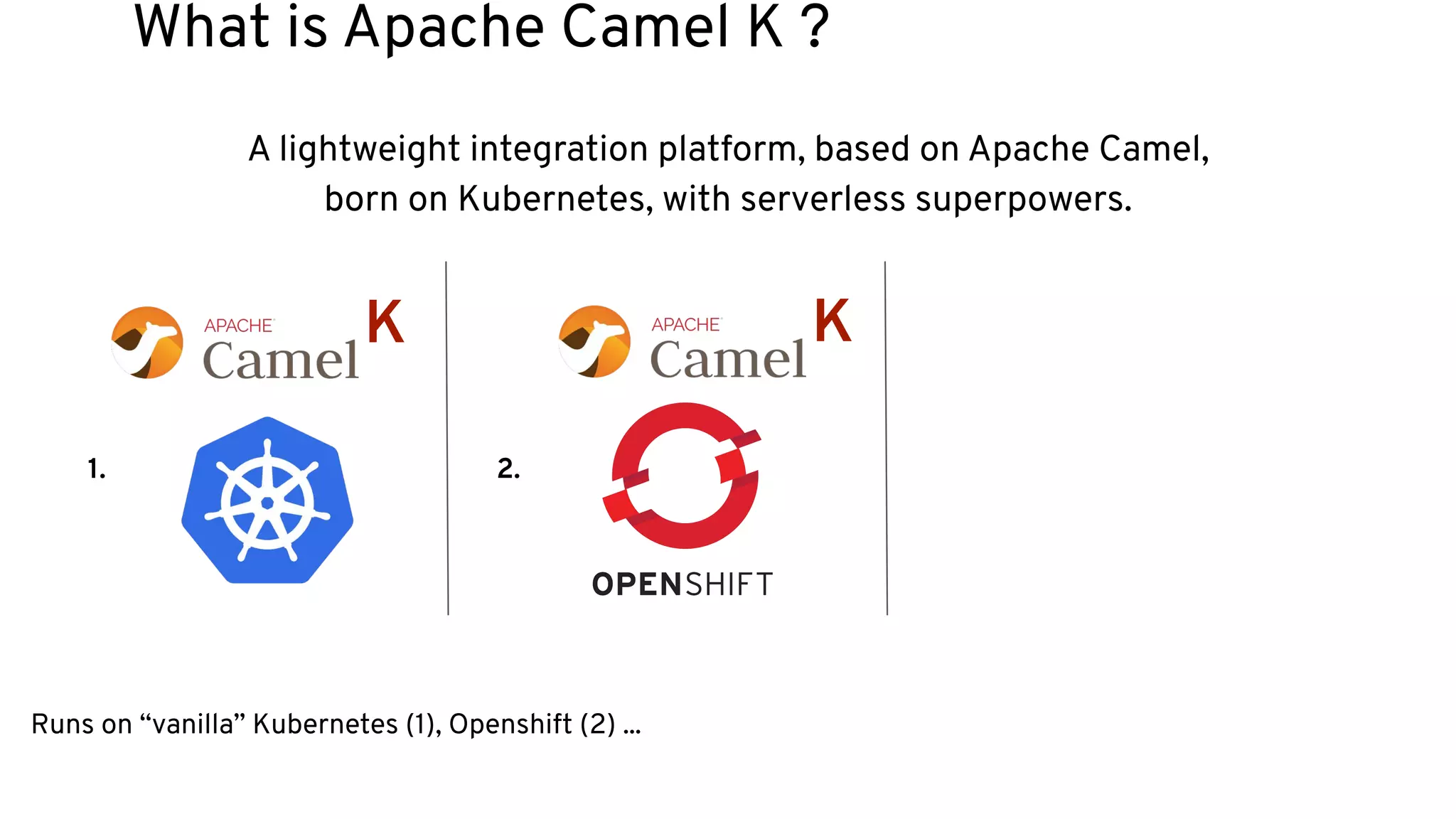 What is Apache Camel K ?

A lightweight integration platform, based on Apache Camel, born on Kubernetes, with serverless superpowers.

APACHE Camel K

1.

APACHE Camel K

2.

OPENSHIFT

Runs on “vanilla” Kubernetes (1), Openshift (2) ...